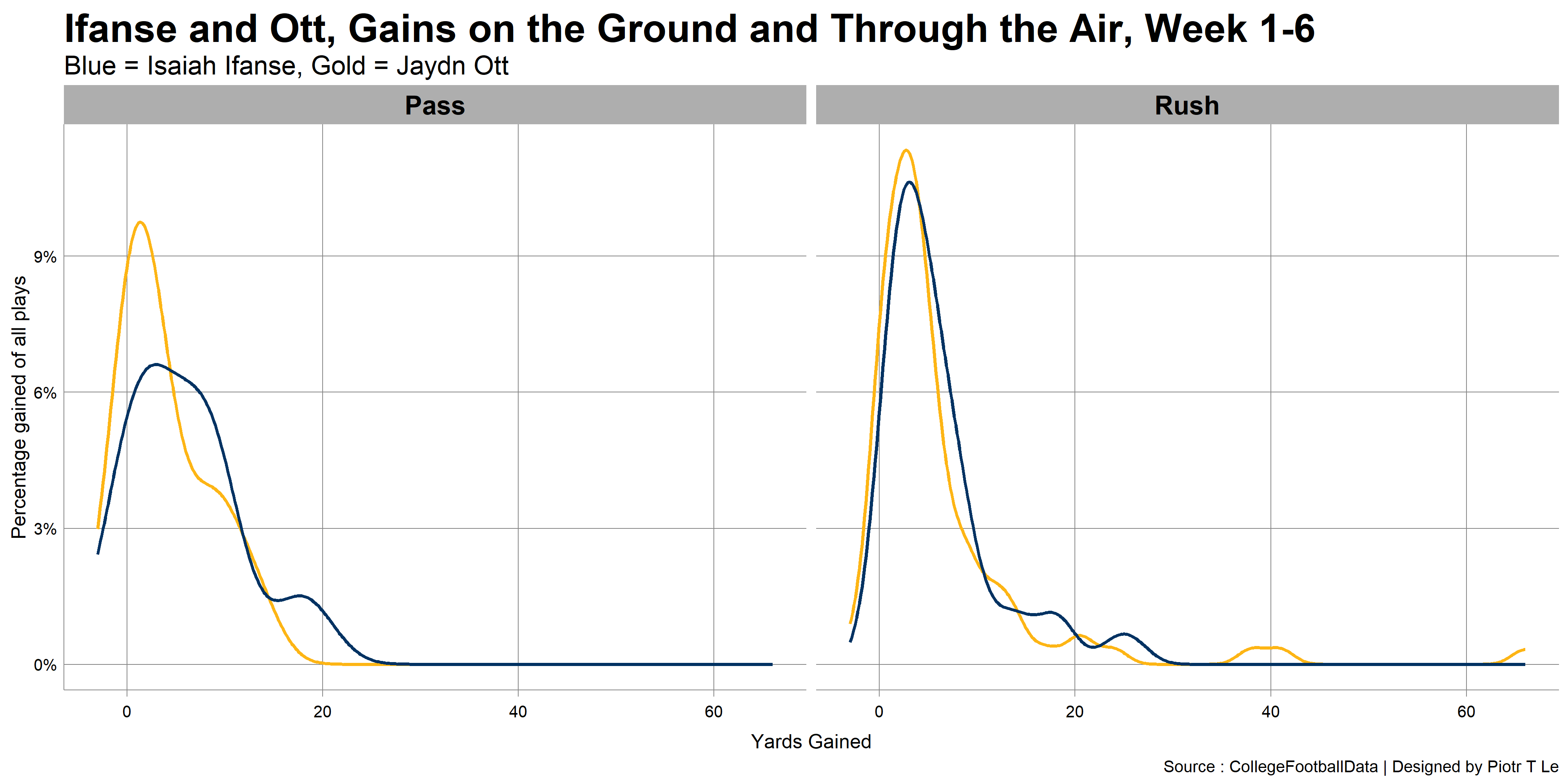 Ifanse and Ott, Gains on the Ground and Through the Air, Week 1-6
Blue = Isaiah Ifanse, Gold = Jaydn Ott

Pass

Rush

Percentage gained of all plays

9%
6%
3%
0%

0 20 40 60

0 20 40 60

Yards Gained

Source : CollegeFootballData | Designed by Piotr T Le